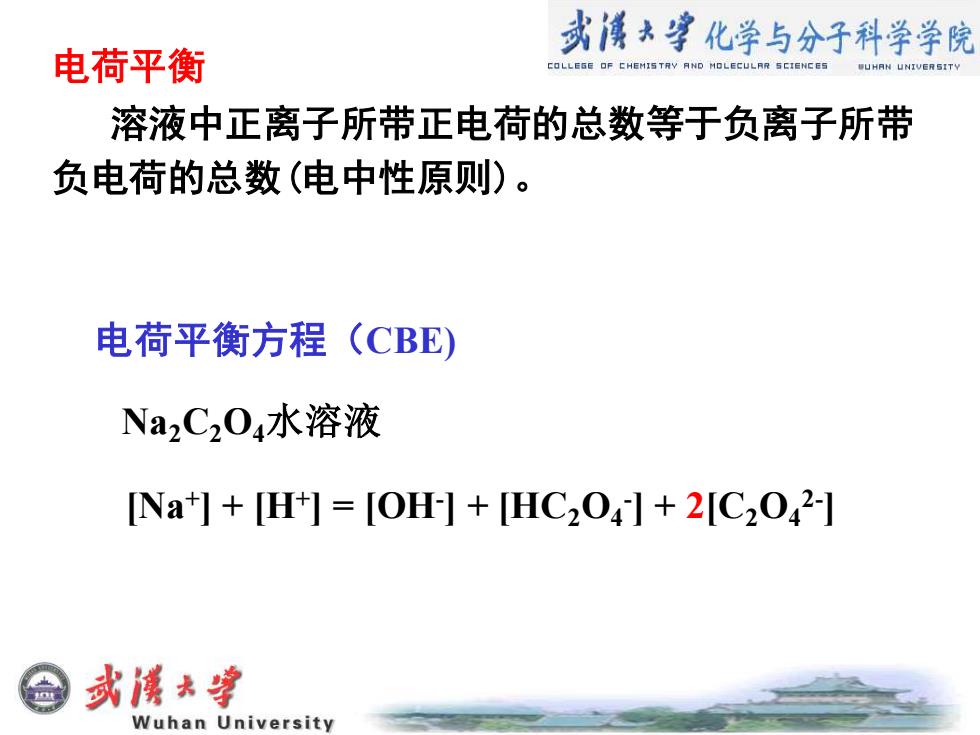 武漢大學 化学与分子科学学院
COLLEGE OF CHEMISTRY AND MOLECULAR SCIENCES WUHAN UNIVERSITY

电荷平衡

溶液中正离子所带正电荷的总数等于负离子所带负电荷的总数(电中性原则)。

电荷平衡方程（CBE)

$Na_2C_2O_4$水溶液

$[Na^+] + [H^+] = [OH^-] + [HC_2O_4^-] + 2[C_2O_4^{2-}]$

武漢大學
Wuhan University